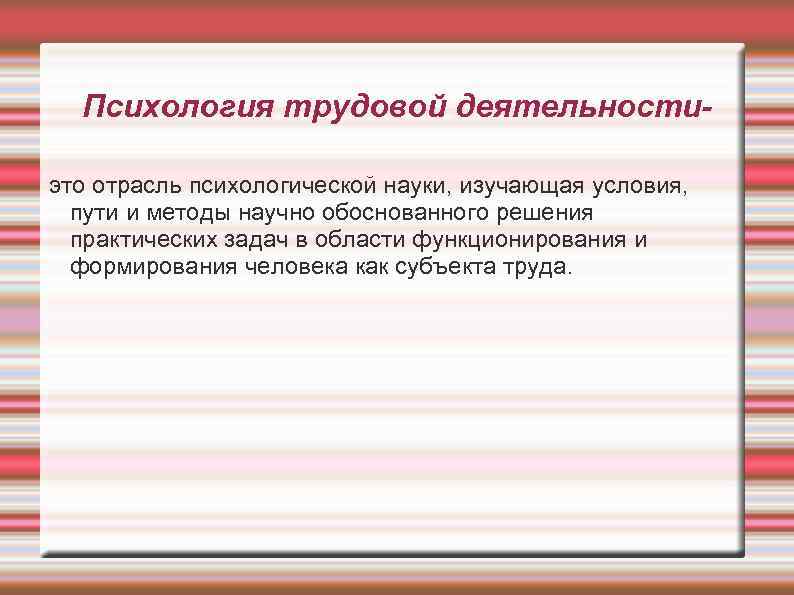 Психология трудовой деятельности-

это отрасль психологической науки, изучающая условия, пути и методы научно обоснованного решения практических задач в области функционирования и формирования человека как субъекта труда.